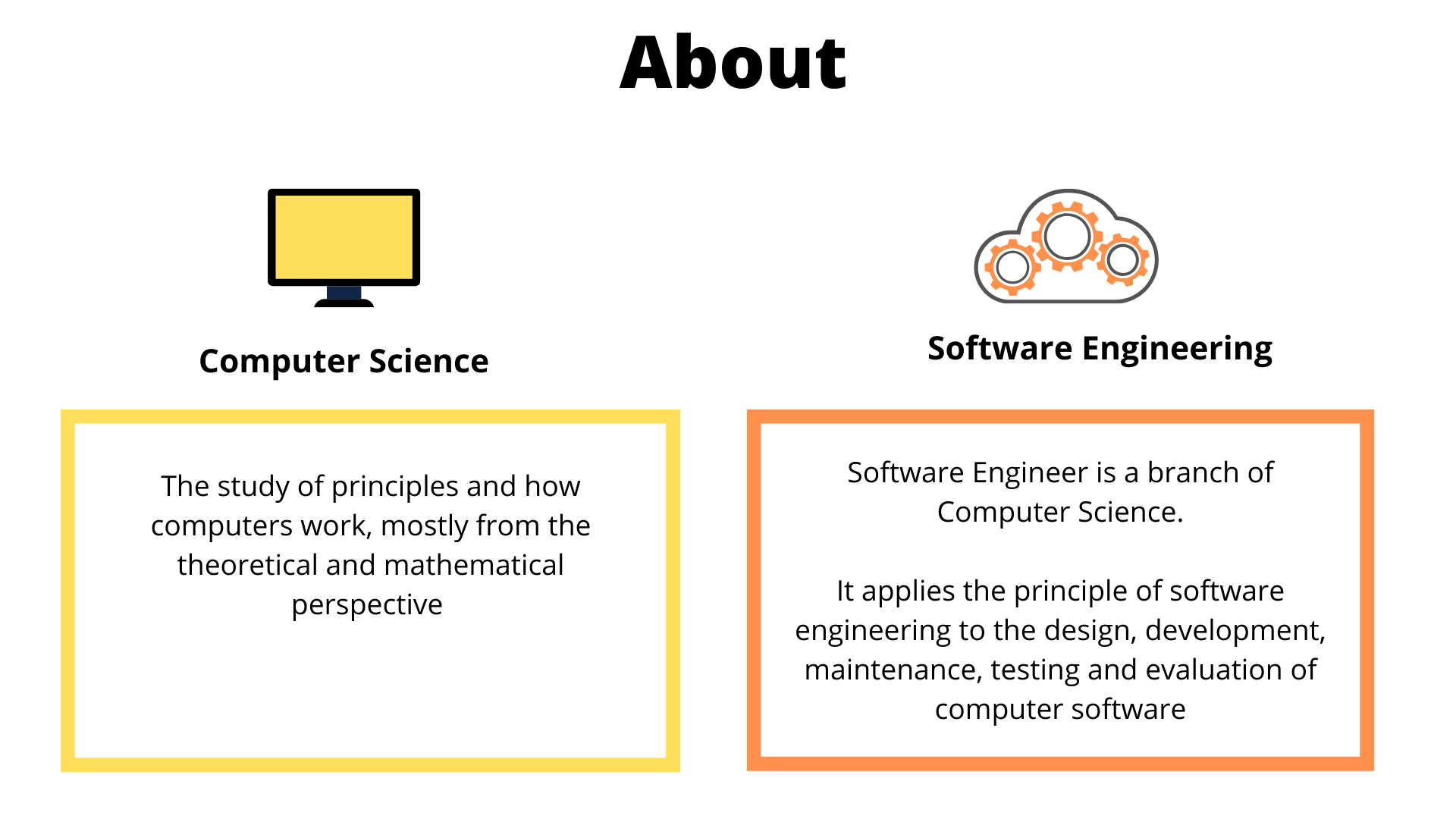 About

Computer Science

The study of principles and how computers work, mostly from the theoretical and mathematical perspective

Software Engineering

Software Engineer is a branch of Computer Science.

It applies the principle of software engineering to the design, development, maintenance, testing and evaluation of computer software